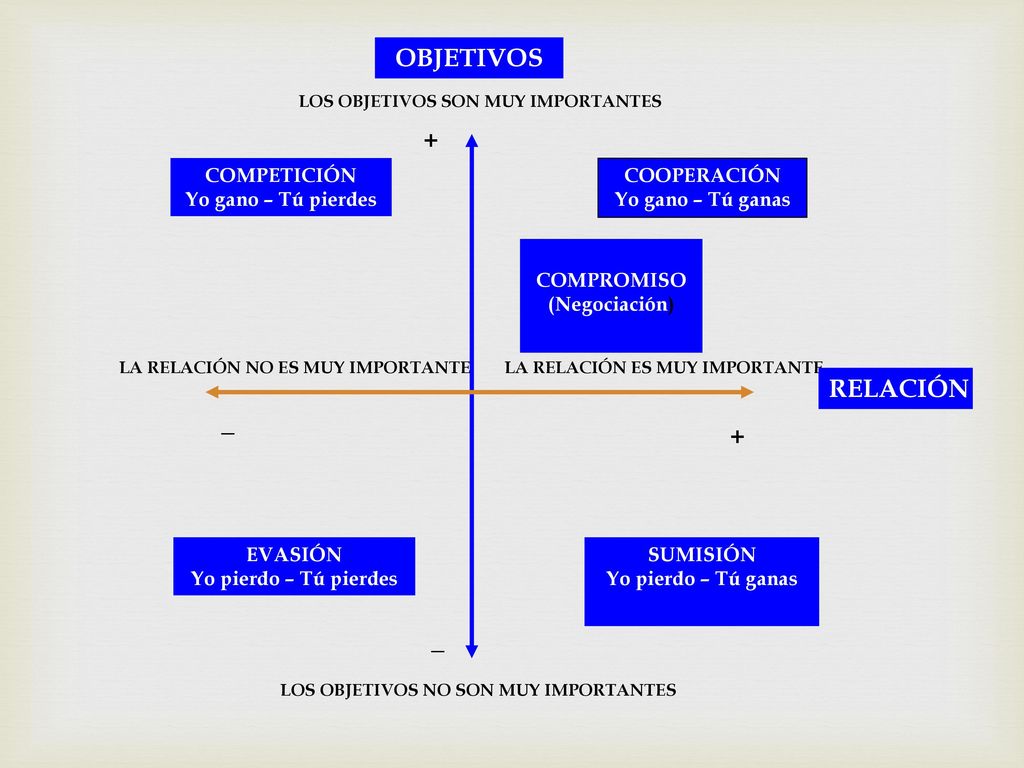 OBJETIVOS

LOS OBJETIVOS SON MUY IMPORTANTES

+

COMPETICIÓN
Yo gano – Tú pierdes

COOPERACIÓN
Yo gano – Tú ganas

COMPROMISO
(Negociación)

LA RELACIÓN NO ES MUY IMPORTANTE

LA RELACIÓN ES MUY IMPORTANTE

RELACIÓN

–

+

EVASIÓN
Yo pierdo – Tú pierdes

SUMISIÓN
Yo pierdo – Tú ganas

–

LOS OBJETIVOS NO SON MUY IMPORTANTES